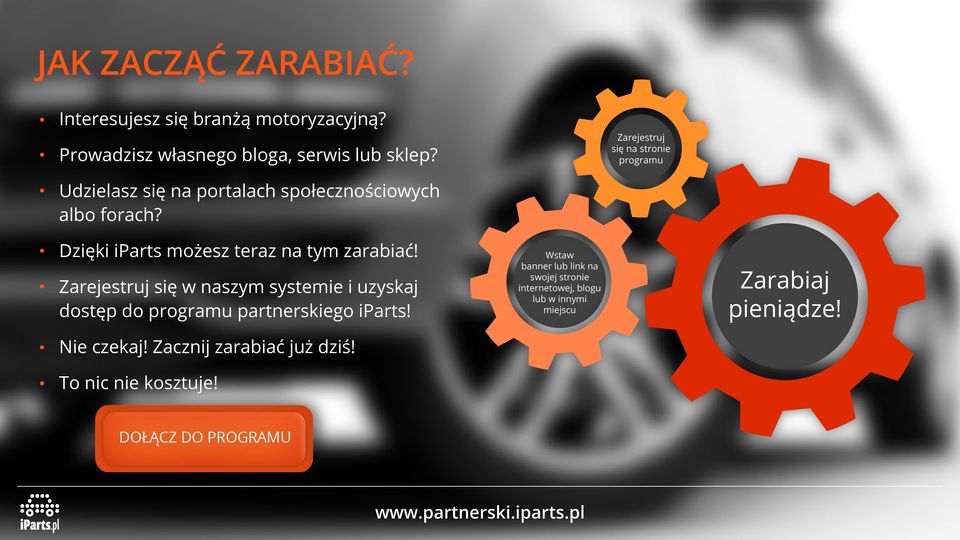 JAK ZACZĄĆ ZARABIAĆ?

• Interesujesz się branżą motoryzacyjną?
• Prowadzisz własnego bloga, serwis lub sklep?
• Udzielasz się na portalach społecznościowych albo forach?
• Dzięki iParts możesz teraz na tym zarabiać!
• Zarejestruj się w naszym systemie i uzyskaj dostęp do programu partnerskiego iParts!
• Nie czekaj! Zacznij zarabiać już dziś!
• To nic nie kosztuje!

DOŁĄCZ DO PROGRAMU

Zarejestruj się na stronie programu

Wstaw banner lub link na swojej stronie internetowej, blogu lub w innymi miejscu

Zarabiaj pieniądze!

iParts.pl

www.partnerski.iparts.pl